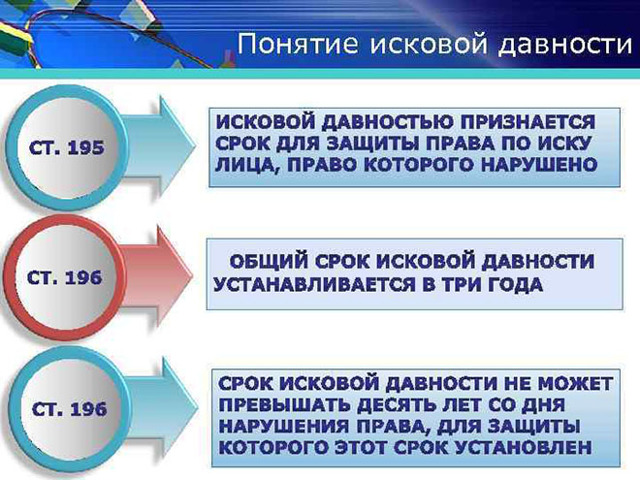 Понятие исковой давности

СТ. 195

ИСКОВОЙ ДАВНОСТЬЮ ПРИЗНАЕТСЯ СРОК ДЛЯ ЗАЩИТЫ ПРАВА ПО ИСКУ ЛИЦА, ПРАВО КОТОРОГО НАРУШЕНО

СТ. 196

ОБЩИЙ СРОК ИСКОВОЙ ДАВНОСТИ УСТАНАВЛИВАЕТСЯ В ТРИ ГОДА

СТ. 196

СРОК ИСКОВОЙ ДАВНОСТИ НЕ МОЖЕТ ПРЕВЫШАТЬ ДЕСЯТЬ ЛЕТ СО ДНЯ НАРУШЕНИЯ ПРАВА, ДЛЯ ЗАЩИТЫ КОТОРОГО ЭТОТ СРОК УСТАНОВЛЕН